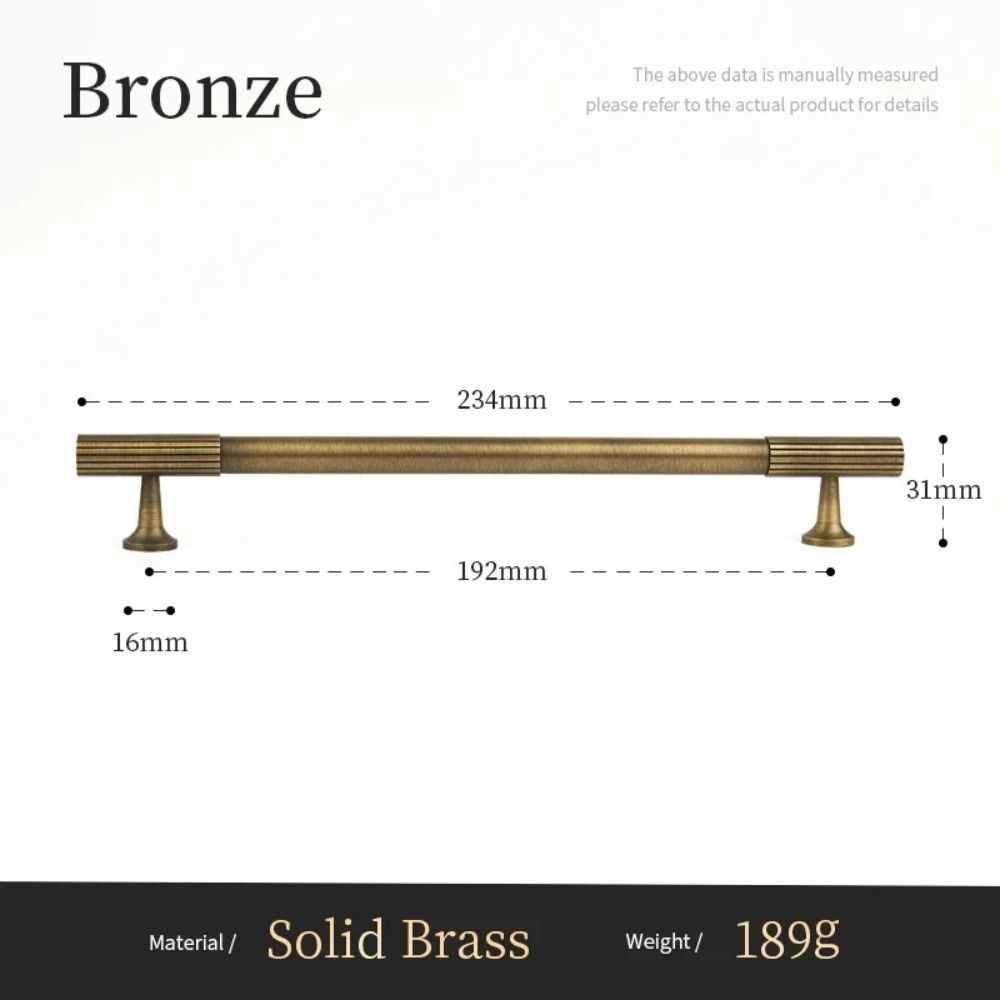 Bronze

The above data is manually measured
please refer to the actual product for details

234mm

31mm

192mm

16mm

Material / Solid Brass Weight / 189g